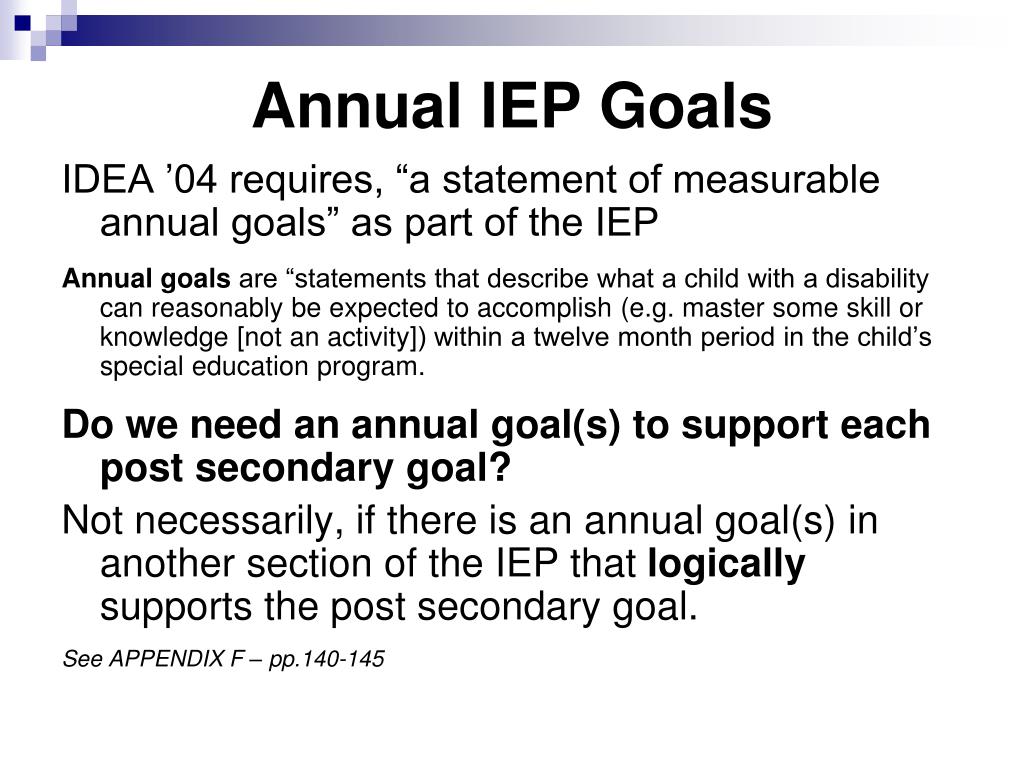 Annual IEP Goals

IDEA ’04 requires, “a statement of measurable annual goals” as part of the IEP

Annual goals are “statements that describe what a child with a disability can reasonably be expected to accomplish (e.g. master some skill or knowledge [not an activity]) within a twelve month period in the child’s special education program.

Do we need an annual goal(s) to support each post secondary goal?

Not necessarily, if there is an annual goal(s) in another section of the IEP that logically supports the post secondary goal.

See APPENDIX F – pp.140-145